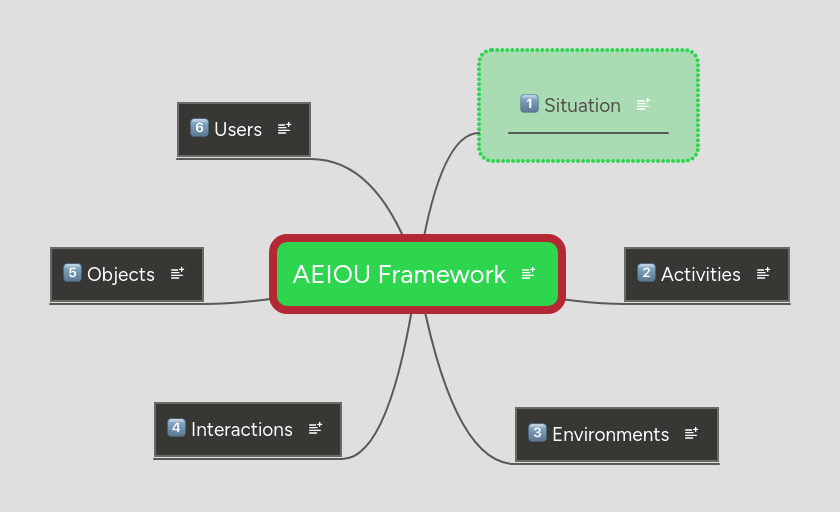 AEIOU Framework

1 Situation

2 Activities

3 Environments

4 Interactions

5 Objects

6 Users